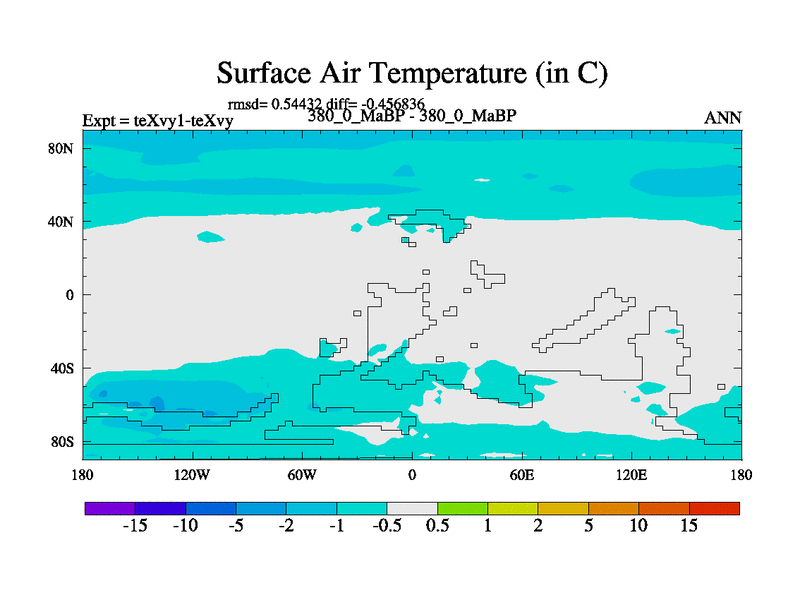 Surface Air Temperature (in C)

rmsd= 0.54432 diff= -0.456836

Expt = teXvy1-teXvy

380_0_MaBP - 380_0_MaBP

ANN

80N

40N

0

40S

80S

180

120W

60W

0

60E

120E

180

-15 -10 -5 -2 -1 -0.5 0.5 1 2 5 10 15